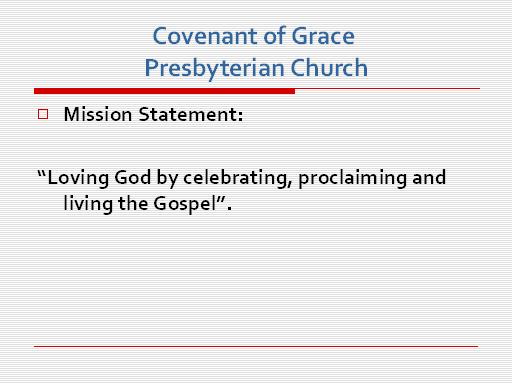 Covenant of Grace
Presbyterian Church

Mission Statement:

“Loving God by celebrating, proclaiming and living the Gospel”.